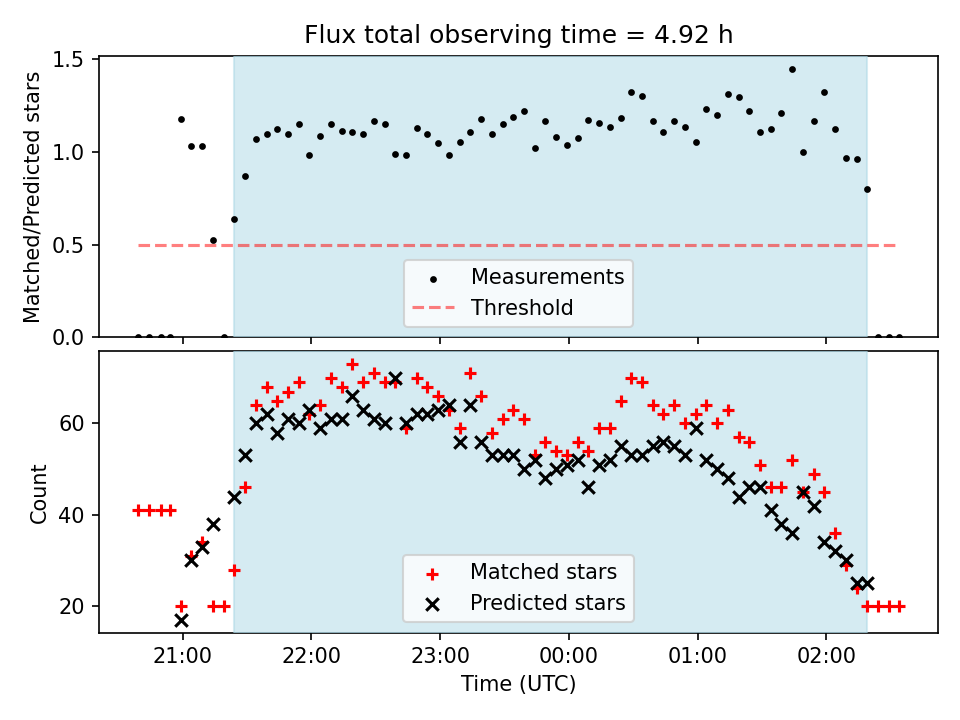 Flux total observing time = 4.92 h

Matched/Predicted stars

1.5
1.0
0.5
0.0

Measurements
Threshold

Count

60
40
20

Matched stars
Predicted stars

21:00
22:00
23:00
00:00
01:00
02:00

Time (UTC)